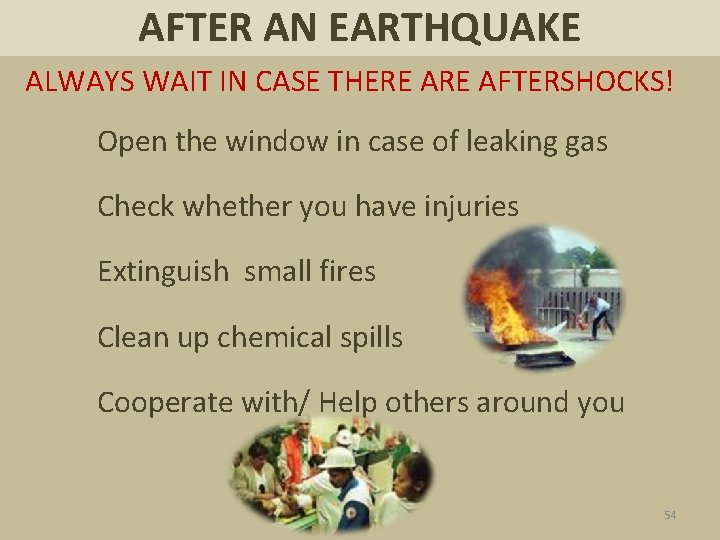 AFTER AN EARTHQUAKE

ALWAYS WAIT IN CASE THERE ARE AFTERSHOCKS!

Open the window in case of leaking gas

Check whether you have injuries

Extinguish  small fires

Clean up chemical spills

Cooperate with/ Help others around you

54